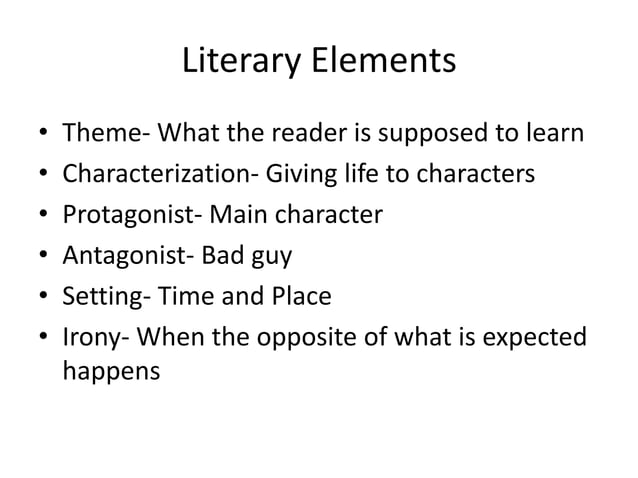 Literary Elements

• Theme- What the reader is supposed to learn
• Characterization- Giving life to characters
• Protagonist- Main character
• Antagonist- Bad guy
• Setting- Time and Place
• Irony- When the opposite of what is expected happens